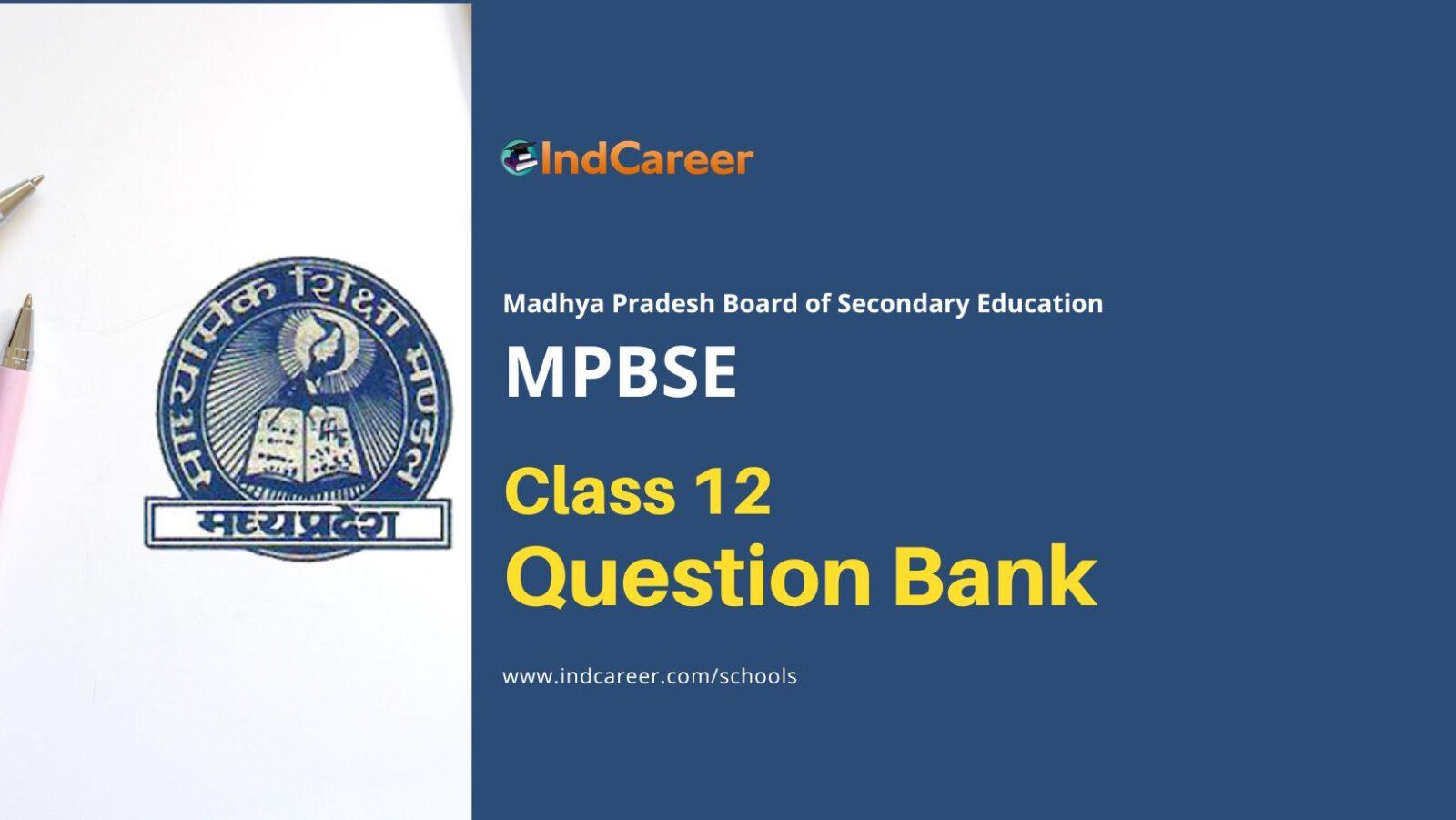 माध्यमिक शिक्षा मण्डल
मध्यप्रदेश

IndCareer

Madhya Pradesh Board of Secondary Education

MPBSE

Class 12
Question Bank

www.indcareer.com/schools